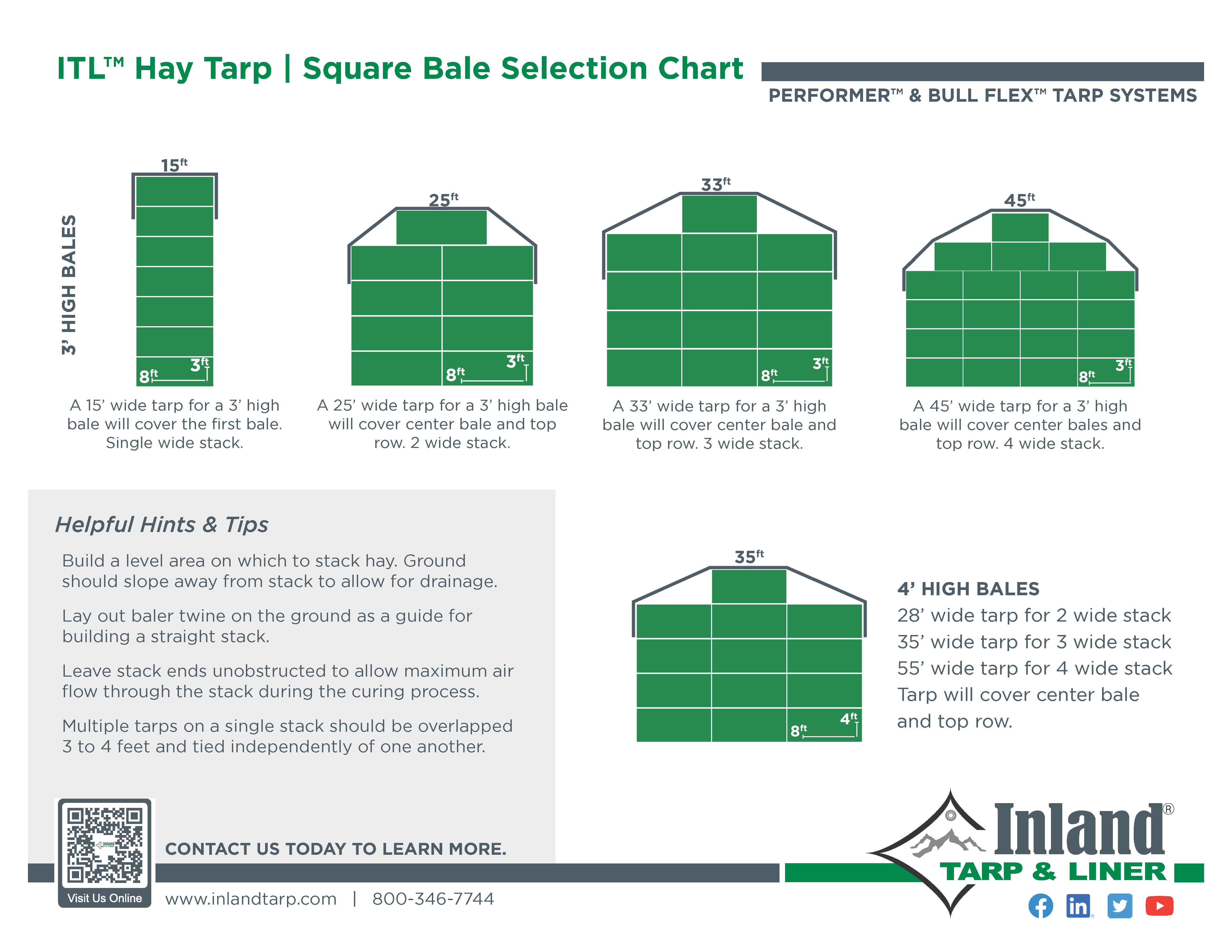 ITL™ Hay Tarp | Square Bale Selection Chart

PERFORMER™ & BULL FLEX™ TARP SYSTEMS

3' HIGH BALES

15ft

8ft 3ft

A 15' wide tarp for a 3' high bale will cover the first bale. Single wide stack.

25ft

8ft 3ft

A 25' wide tarp for a 3' high bale will cover center bale and top row. 2 wide stack.

33ft

8ft 3ft

A 33' wide tarp for a 3' high bale will cover center bale and top row. 3 wide stack.

45ft

8ft 3ft

A 45' wide tarp for a 3' high bale will cover center bales and top row. 4 wide stack.

Helpful Hints & Tips

Build a level area on which to stack hay. Ground should slope away from stack to allow for drainage.

Lay out baler twine on the ground as a guide for building a straight stack.

Leave stack ends unobstructed to allow maximum air flow through the stack during the curing process.

Multiple tarps on a single stack should be overlapped 3 to 4 feet and tied independently of one another.

35ft

8ft 4ft

4' HIGH BALES
28' wide tarp for 2 wide stack
35' wide tarp for 3 wide stack
55' wide tarp for 4 wide stack
Tarp will cover center bale and top row.

Visit Us Online

CONTACT US TODAY TO LEARN MORE.

www.inlandtarp.com | 800-346-7744

Inland®
TARP & LINER